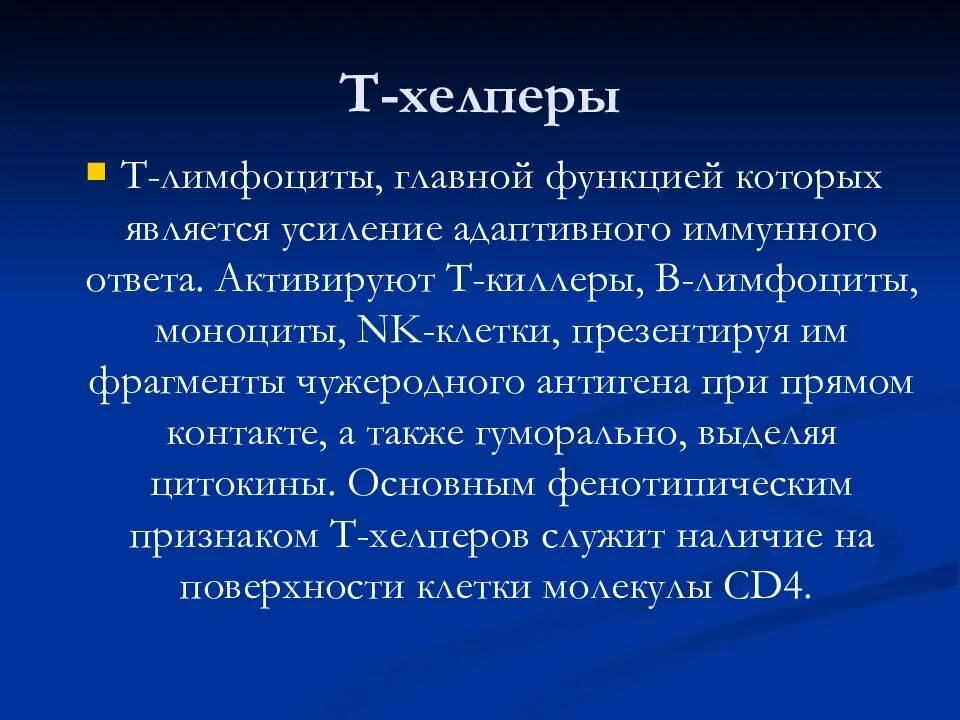 Т-хелперы

Т-лимфоциты, главной функцией которых является усиление адаптивного иммунного ответа. Активируют Т-киллеры, В-лимфоциты, моноциты, NK-клетки, презентируя им фрагменты чужеродного антигена при прямом контакте, а также гуморально, выделяя цитокины. Основным фенотипическим признаком Т-хелперов служит наличие на поверхности клетки молекулы CD4.